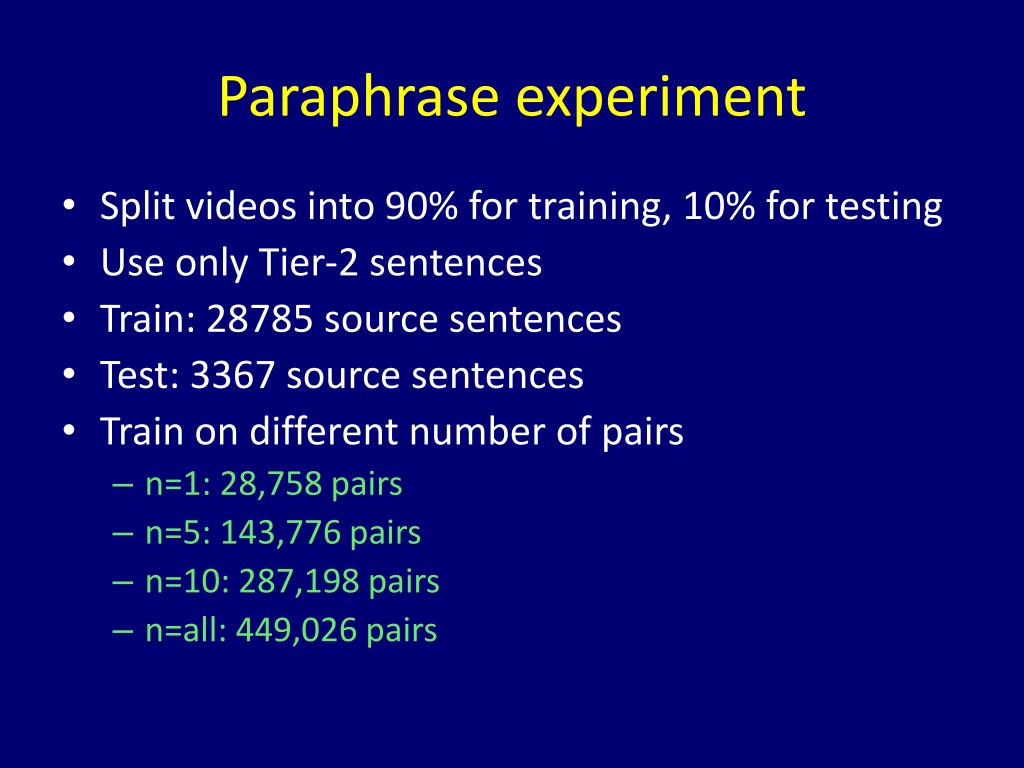 Paraphrase experiment

• Split videos into 90% for training, 10% for testing
• Use only Tier-2 sentences
• Train: 28785 source sentences
• Test: 3367 source sentences
• Train on different number of pairs
  – n=1: 28,758 pairs
  – n=5: 143,776 pairs
  – n=10: 287,198 pairs
  – n=all: 449,026 pairs